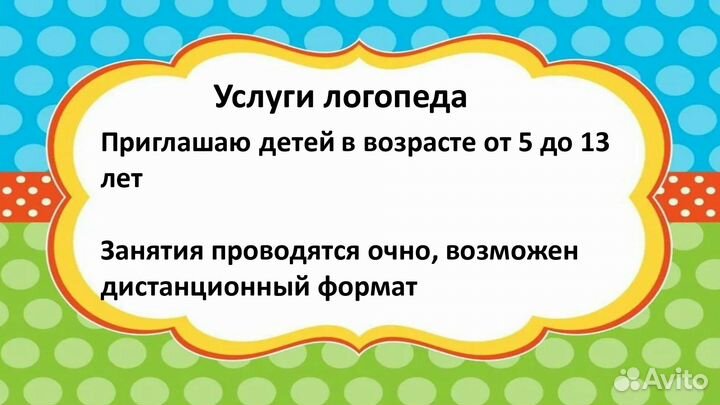 Услуги логопеда

Приглашаю детей в возрасте от 5 до 13 лет

Занятия проводятся очно, возможен дистанционный формат

Avito